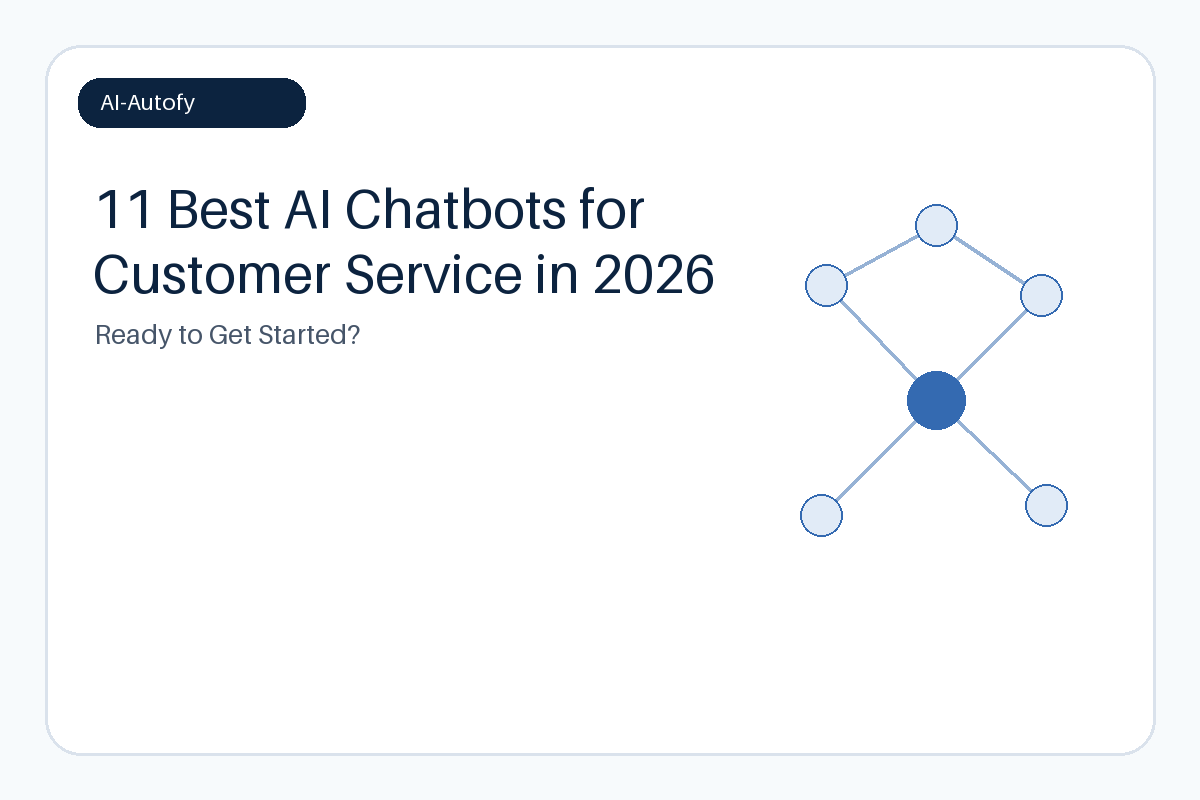 AI-Autofy

11 Best AI Chatbots for Customer Service in 2026

Ready to Get Started?